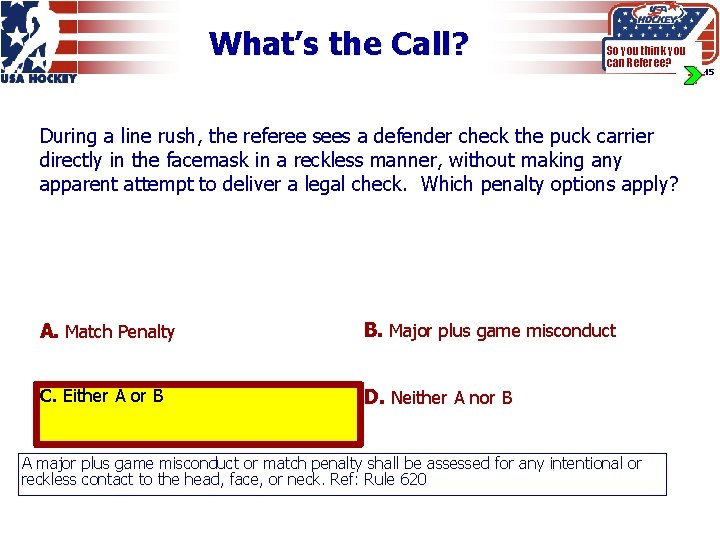 USA HOCKEY

What's the Call?

USA HOCKEY
So you think you can Referee?

45

During a line rush, the referee sees a defender check the puck carrier directly in the facemask in a reckless manner, without making any apparent attempt to deliver a legal check. Which penalty options apply?

A. Match Penalty

B. Major plus game misconduct

C. Either A or B

D. Neither A nor B

A major plus game misconduct or match penalty shall be assessed for any intentional or reckless contact to the head, face, or neck. Ref: Rule 620